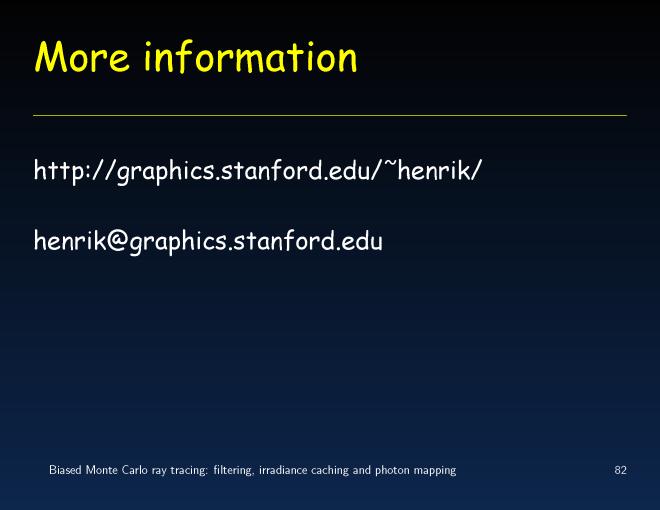 More information

http://graphics.stanford.edu/~henrik/

henrik@graphics.stanford.edu

Biased Monte Carlo ray tracing: filtering, irradiance caching and photon mapping 82